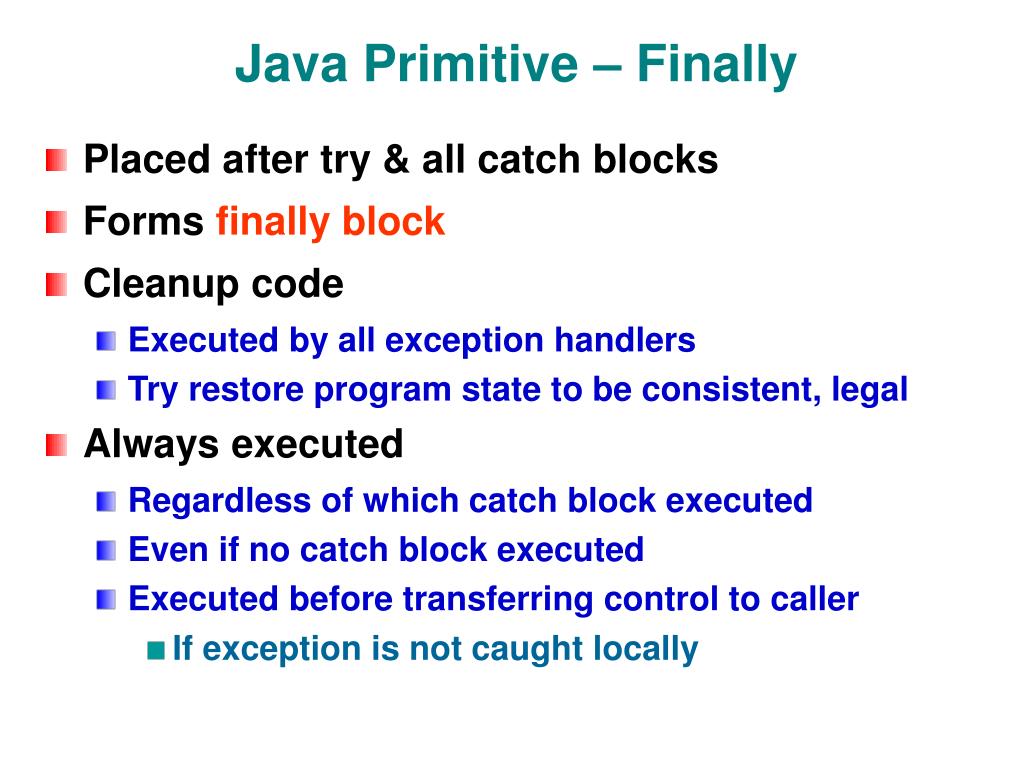 Java Primitive – Finally

Placed after try & all catch blocks

Forms finally block

Cleanup code

Executed by all exception handlers

Try restore program state to be consistent, legal

Always executed

Regardless of which catch block executed

Even if no catch block executed

Executed before transferring control to caller

If exception is not caught locally